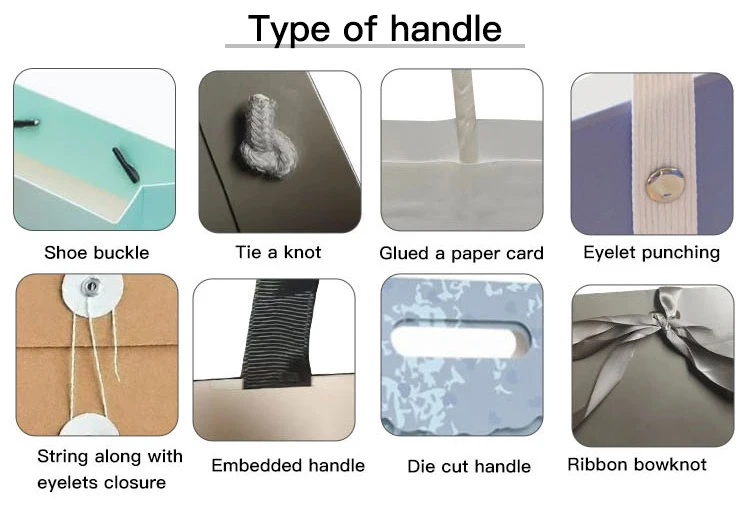 Type of handle

Shoe buckle

Tie a knot

Glued a paper card

Eyelet punching

String along with eyelets closure

Embedded handle

Die cut handle

Ribbon bowknot